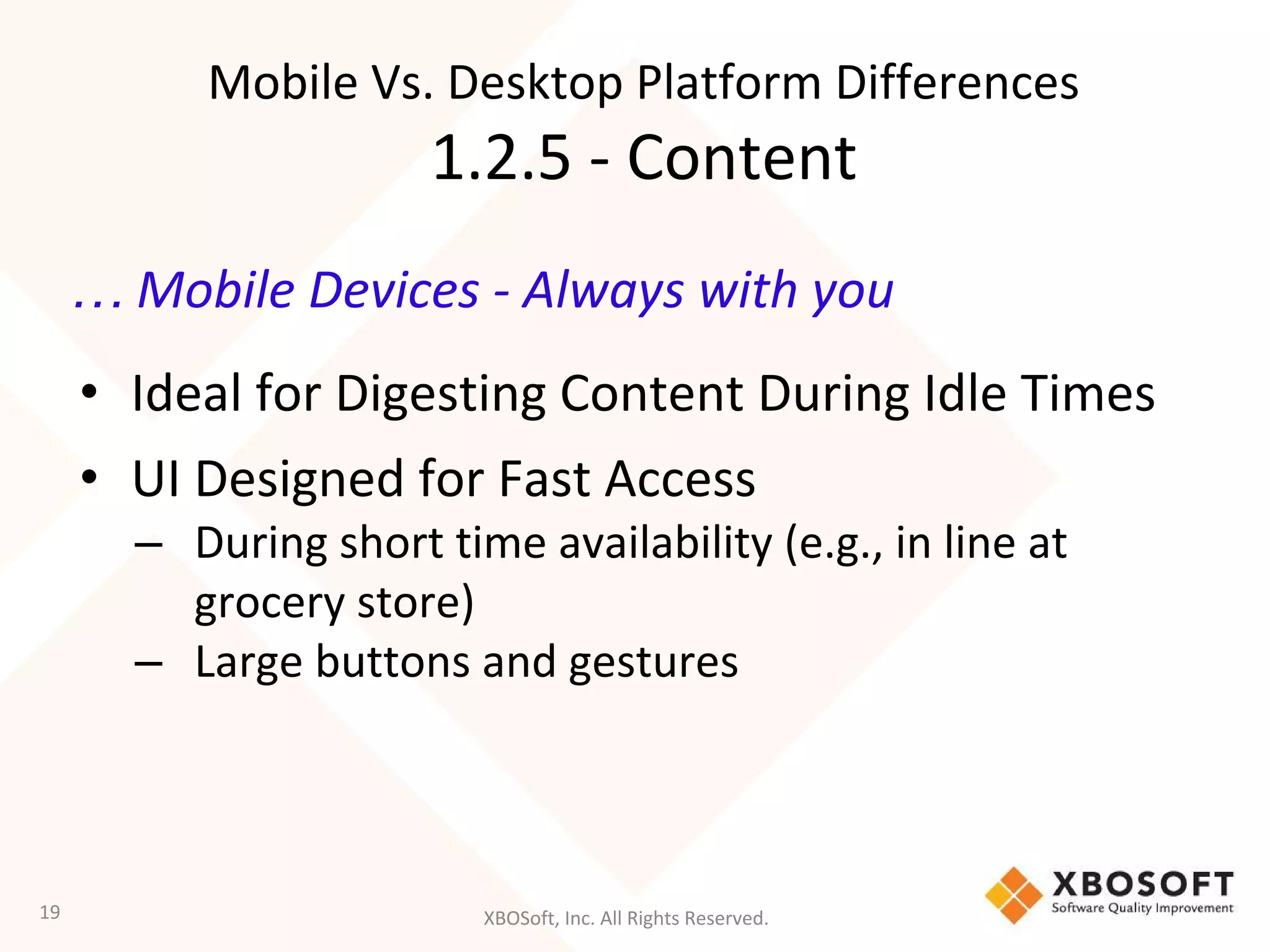 Mobile Vs. Desktop Platform Differences
1.2.5 - Content

… Mobile Devices - Always with you

• Ideal for Digesting Content During Idle Times
• UI Designed for Fast Access
– During short time availability (e.g., in line at grocery store)
– Large buttons and gestures

19

XBOSoft, Inc. All Rights Reserved.

XBOSOFT
Software Quality Improvement